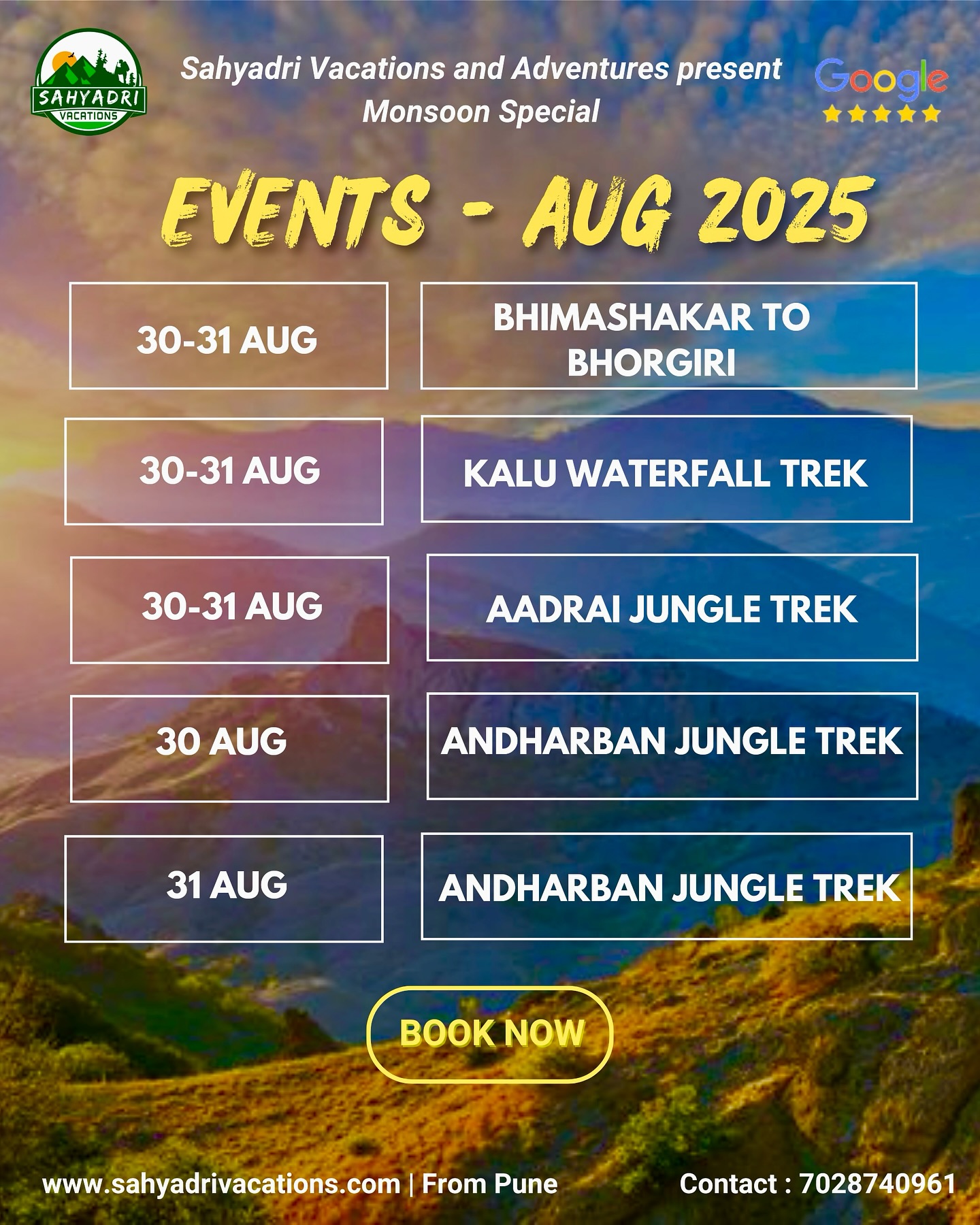 SAHYADRI VACATIONS

Sahyadri Vacations and Adventures present
Monsoon Special

Google

EVENTS - AUG 2025

| 30-31 AUG | BHIMASHAKAR TO BHORGIRI |
|---|---|
| 30-31 AUG | KALU WATERFALL TREK |
| 30-31 AUG | AADRAI JUNGLE TREK |
| 30 AUG | ANDHARBAN JUNGLE TREK |
| 31 AUG | ANDHARBAN JUNGLE TREK |

BOOK NOW

www.sahyadrivacations.com | From Pune

Contact : 7028740961